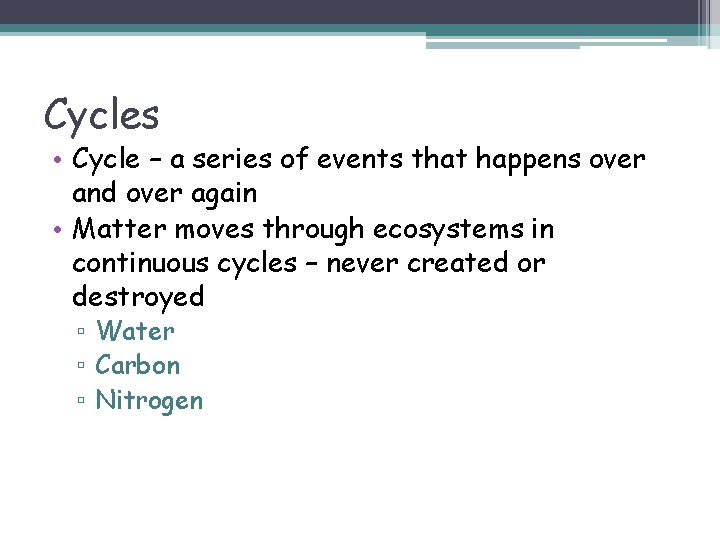 Cycles

• Cycle – a series of events that happens over and over again
• Matter moves through ecosystems in continuous cycles – never created or destroyed
▫ Water
▫ Carbon
▫ Nitrogen